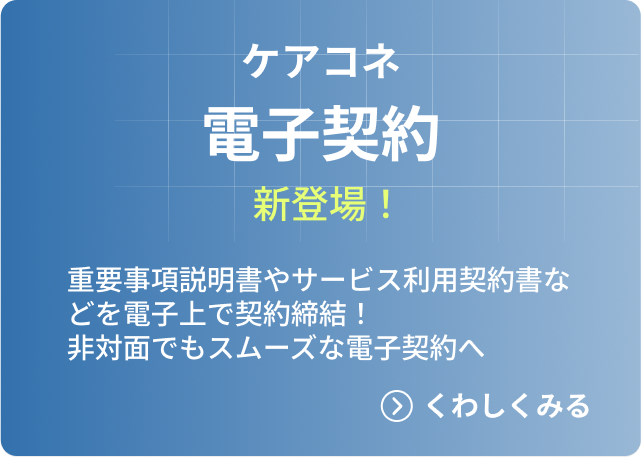 ケアコネ
電子契約
新登場！

重要事項説明書やサービス利用契約書などを電子上で契約締結！
非対面でもスムーズな電子契約へ

くわしくみる